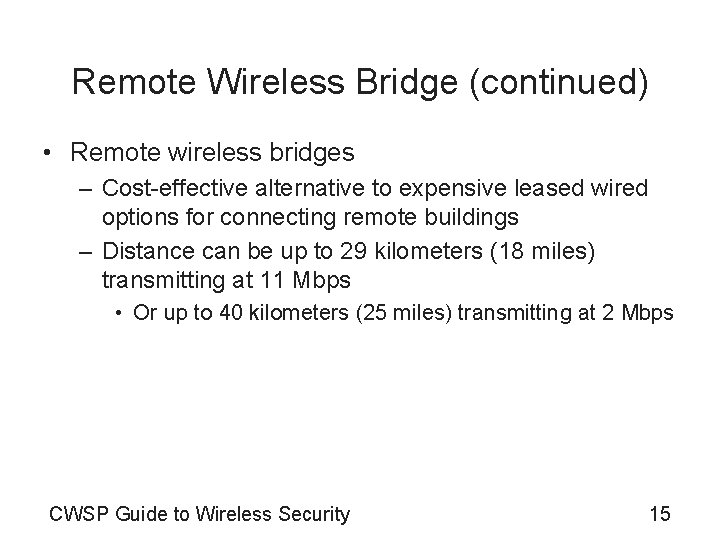 Remote Wireless Bridge (continued)

• Remote wireless bridges
  – Cost-effective alternative to expensive leased wired options for connecting remote buildings
  – Distance can be up to 29 kilometers (18 miles) transmitting at 11 Mbps
    • Or up to 40 kilometers (25 miles) transmitting at 2 Mbps

CWSP Guide to Wireless Security

15